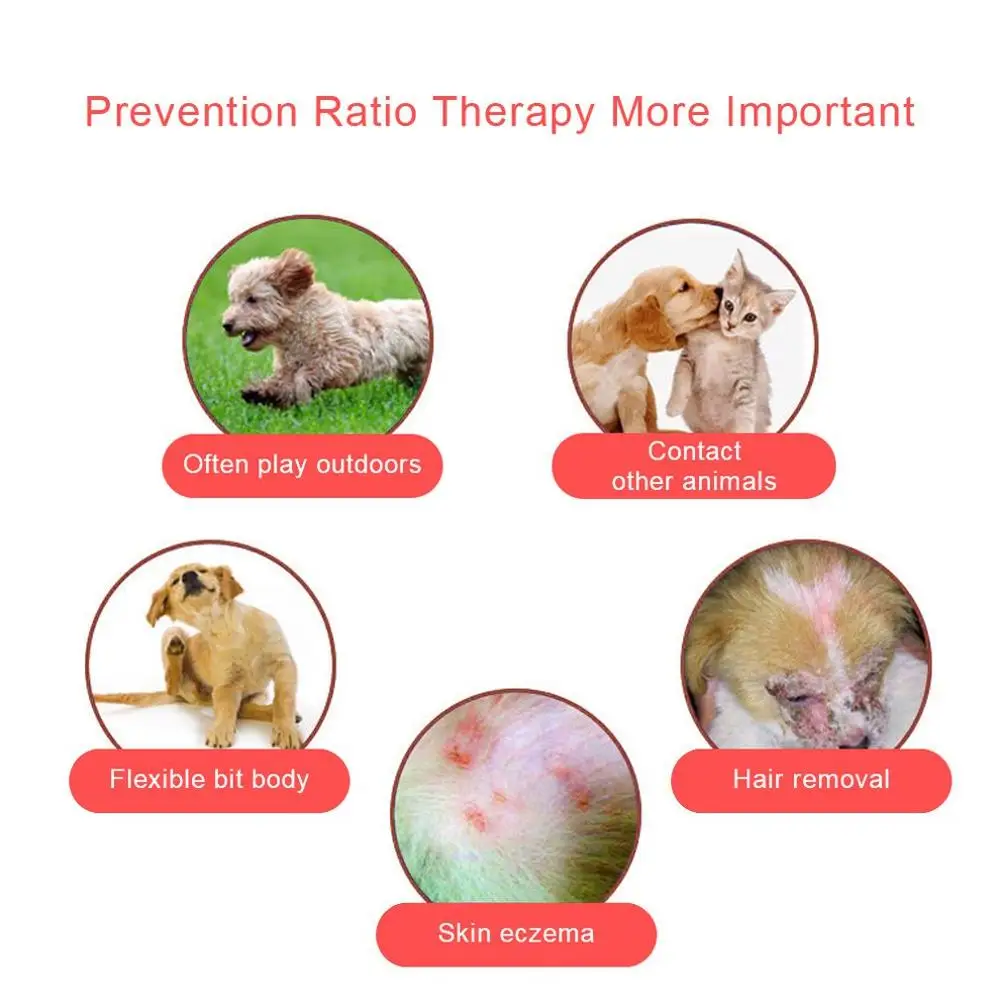 Prevention Ratio Therapy More Important

Often play outdoors

Contact other animals

Flexible bit body

Hair removal

Skin eczema